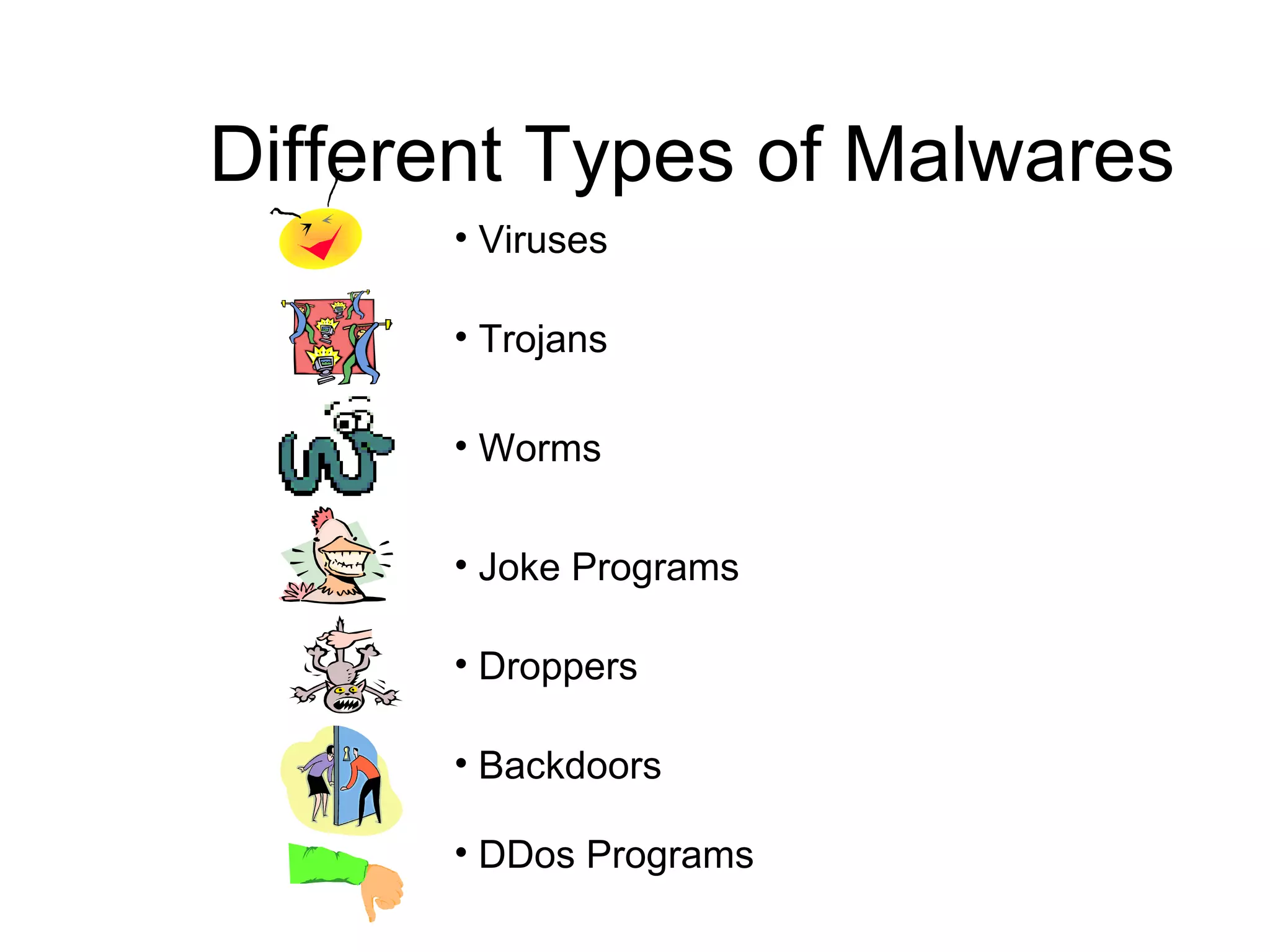 Different Types of Malwares

• Viruses

• Trojans

• Worms

• Joke Programs

• Droppers

• Backdoors

• DDos Programs